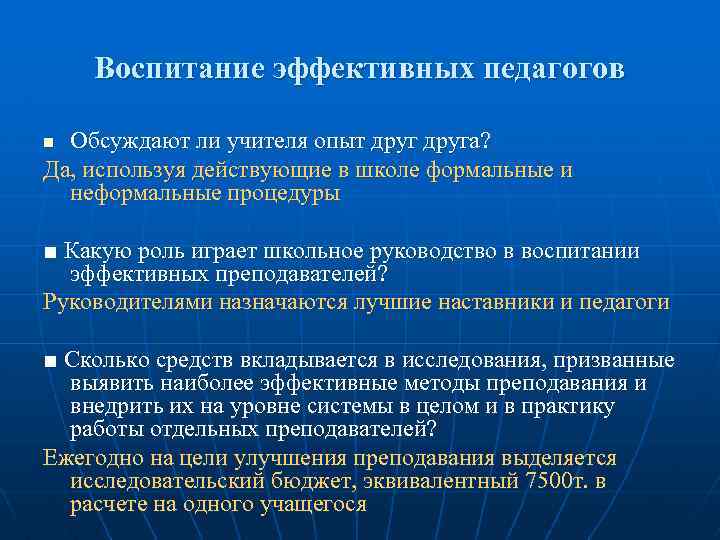 Воспитание эффективных педагогов

■ Обсуждают ли учителя опыт друг друга?

Да, используя действующие в школе формальные и неформальные процедуры

■ Какую роль играет школьное руководство в воспитании эффективных преподавателей?

Руководителями назначаются лучшие наставники и педагоги

■ Сколько средств вкладывается в исследования, призванные выявить наиболее эффективные методы преподавания и внедрить их на уровне системы в целом и в практику работы отдельных преподавателей?

Ежегодно на цели улучшения преподавания выделяется исследовательский бюджет, эквивалентный 7500т. в расчете на одного учащегося